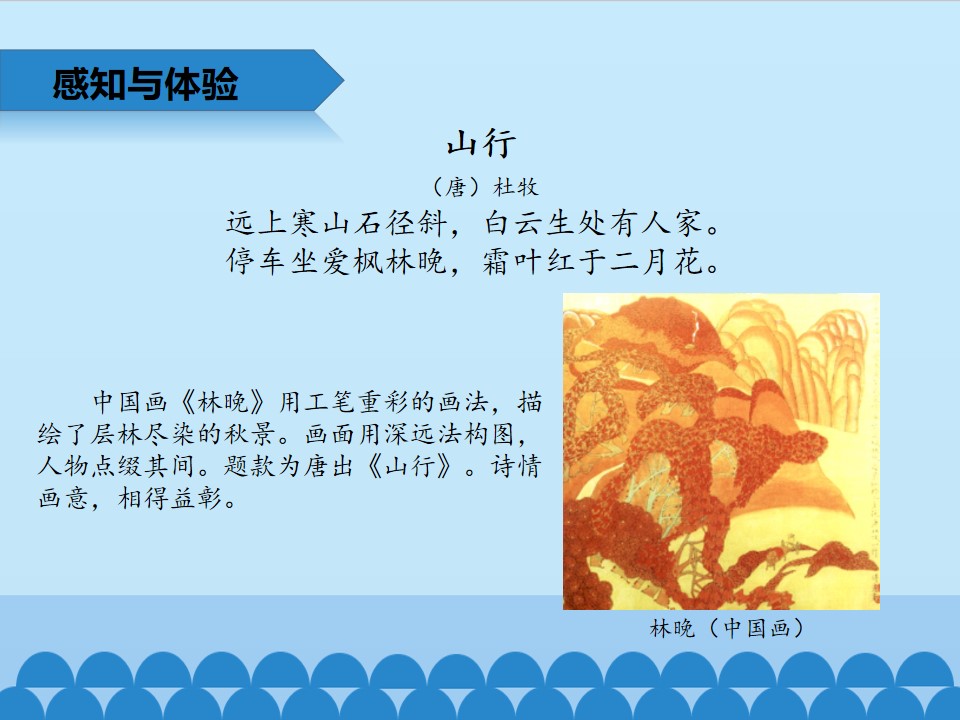 感知与体验

山行

（唐）杜牧

远上寒山石径斜，白云生处有人家。
停车坐爱枫林晚，霜叶红于二月花。

中国画《林晚》用工笔重彩的画法，描绘了层林尽染的秋景。画面用深远法构图，人物点缀其间。题款为唐出《山行》。诗情画意，相得益彰。

林晚（中国画）